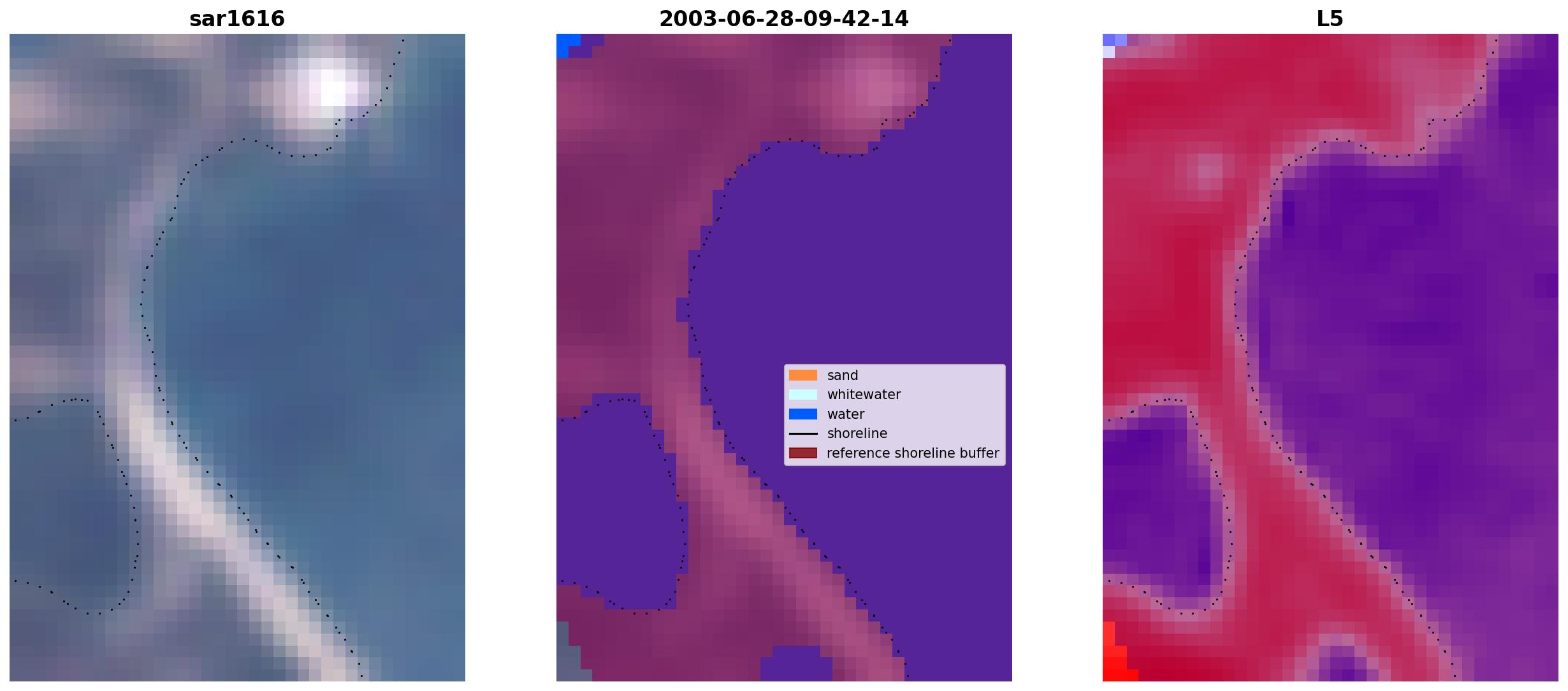 sar1616

2003-06-28-09-42-14

sand
whitewater
water
shoreline
reference shoreline buffer

L5